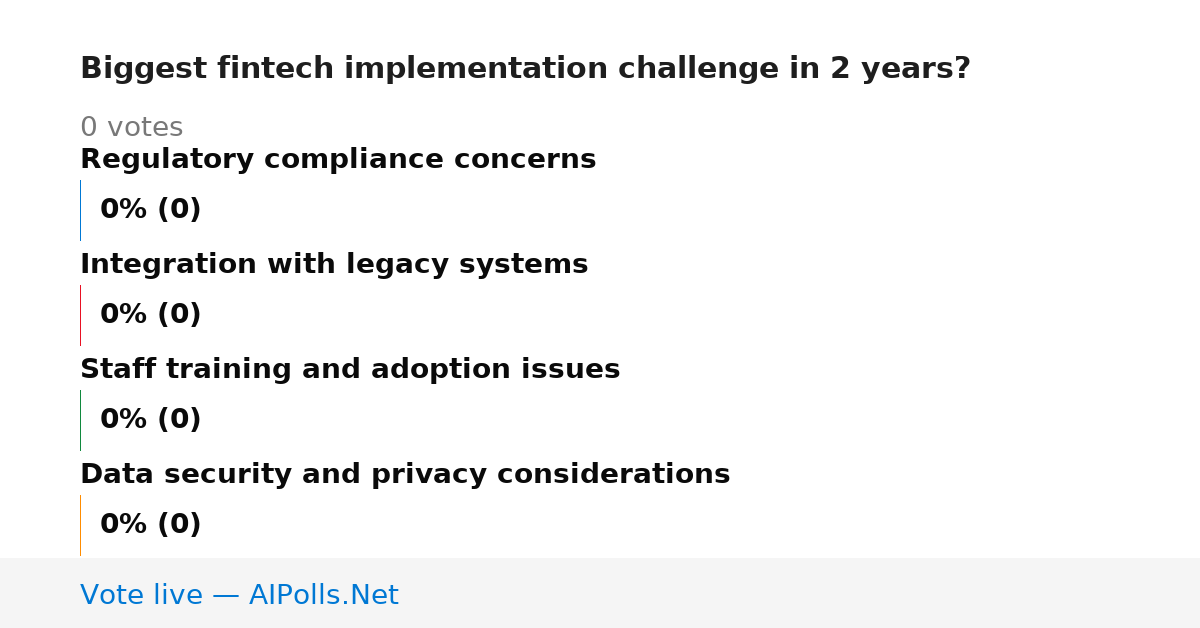 Biggest fintech implementation challenge in 2 years?

0 votes

Regulatory compliance concerns

0% (0)

Integration with legacy systems

0% (0)

Staff training and adoption issues

0% (0)

Data security and privacy considerations

0% (0)

Vote live — AIPolls.Net